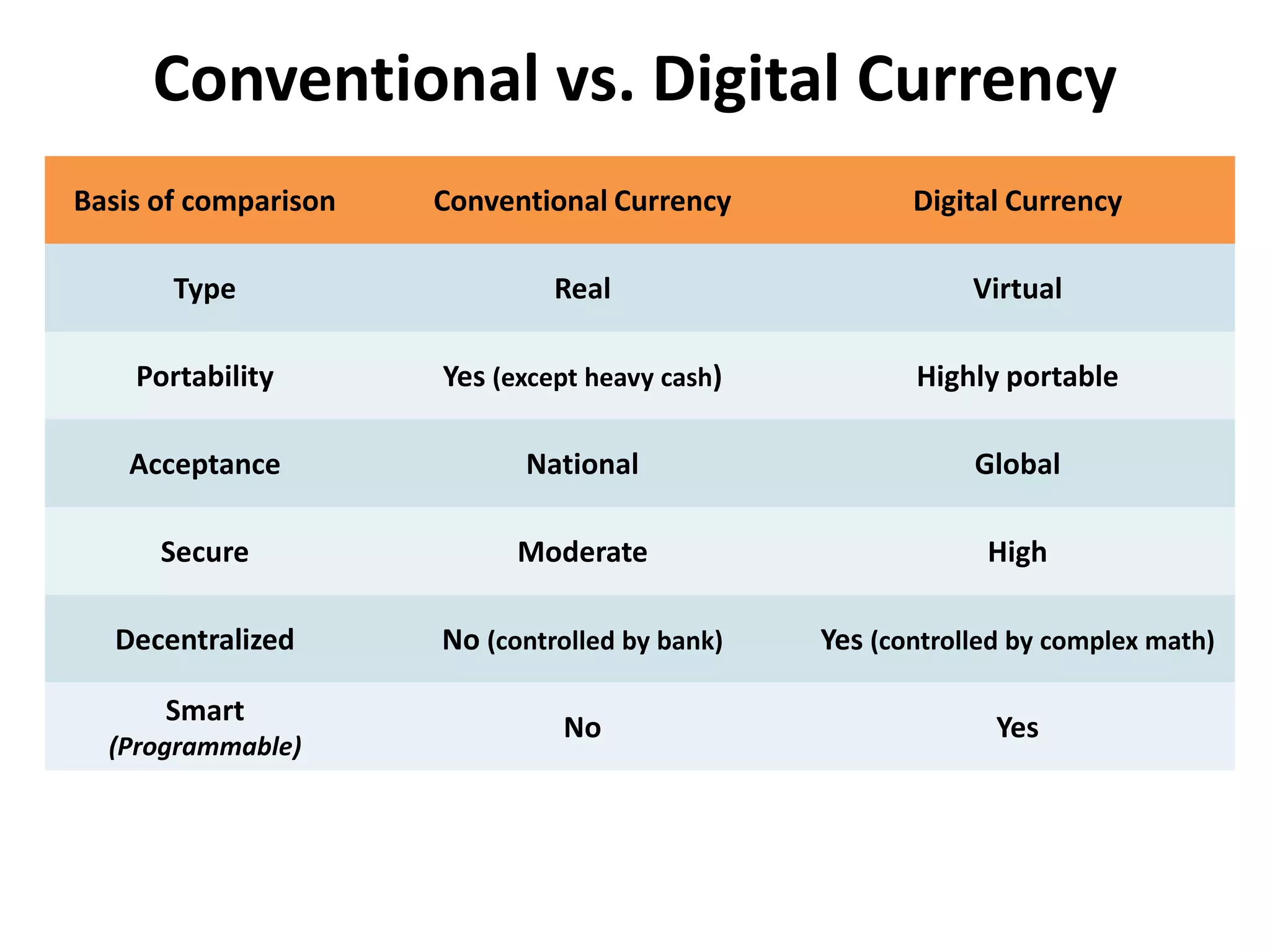 Conventional vs. Digital Currency

| Basis of comparison | Conventional Currency | Digital Currency |
|---|---|---|
| Type | Real | Virtual |
| Portability | Yes (except heavy cash) | Highly portable |
| Acceptance | National | Global |
| Secure | Moderate | High |
| Decentralized | No (controlled by bank) | Yes (controlled by complex math) |
| Smart (Programmable) | No | Yes |